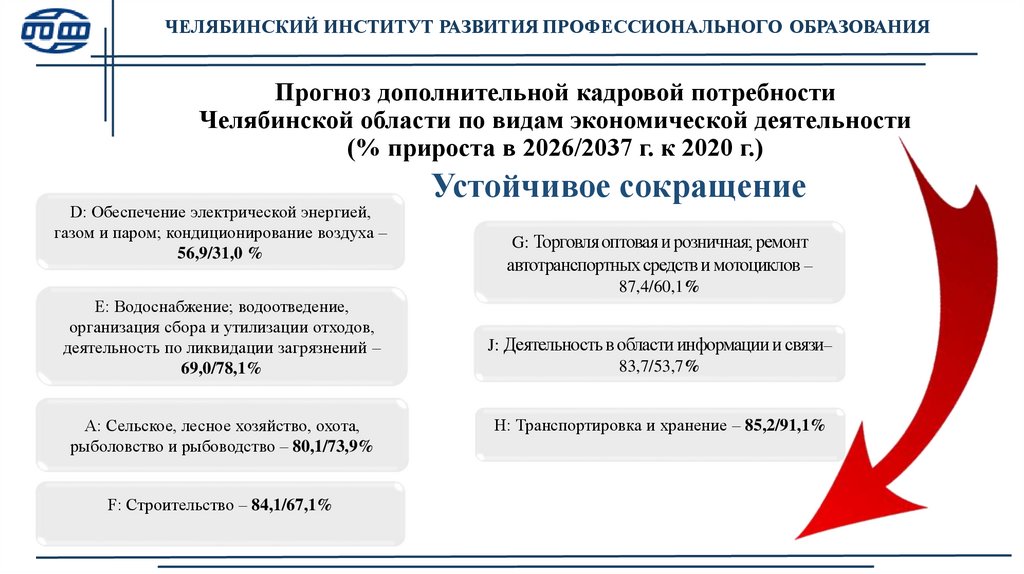 ЧЕЛЯБИНСКИЙ ИНСТИТУТ РАЗВИТИЯ ПРОФЕССИОНАЛЬНОГО ОБРАЗОВАНИЯ

Прогноз дополнительной кадровой потребности Челябинской области по видам экономической деятельности (% прироста в 2026/2037 г. к 2020 г.)

Устойчивое сокращение

D: Обеспечение электрической энергией, газом и паром; кондиционирование воздуха – 56,9/31,0 %

E: Водоснабжение; водоотведение, организация сбора и утилизации отходов, деятельность по ликвидации загрязнений – 69,0/78,1%

A: Сельское, лесное хозяйство, охота, рыболовство и рыбоводство – 80,1/73,9%

F: Строительство – 84,1/67,1%

G: Торговля оптовая и розничная; ремонт автотранспортных средств и мотоциклов – 87,4/60,1%

J: Деятельность в области информации и связи– 83,7/53,7%

H: Транспортировка и хранение – 85,2/91,1%